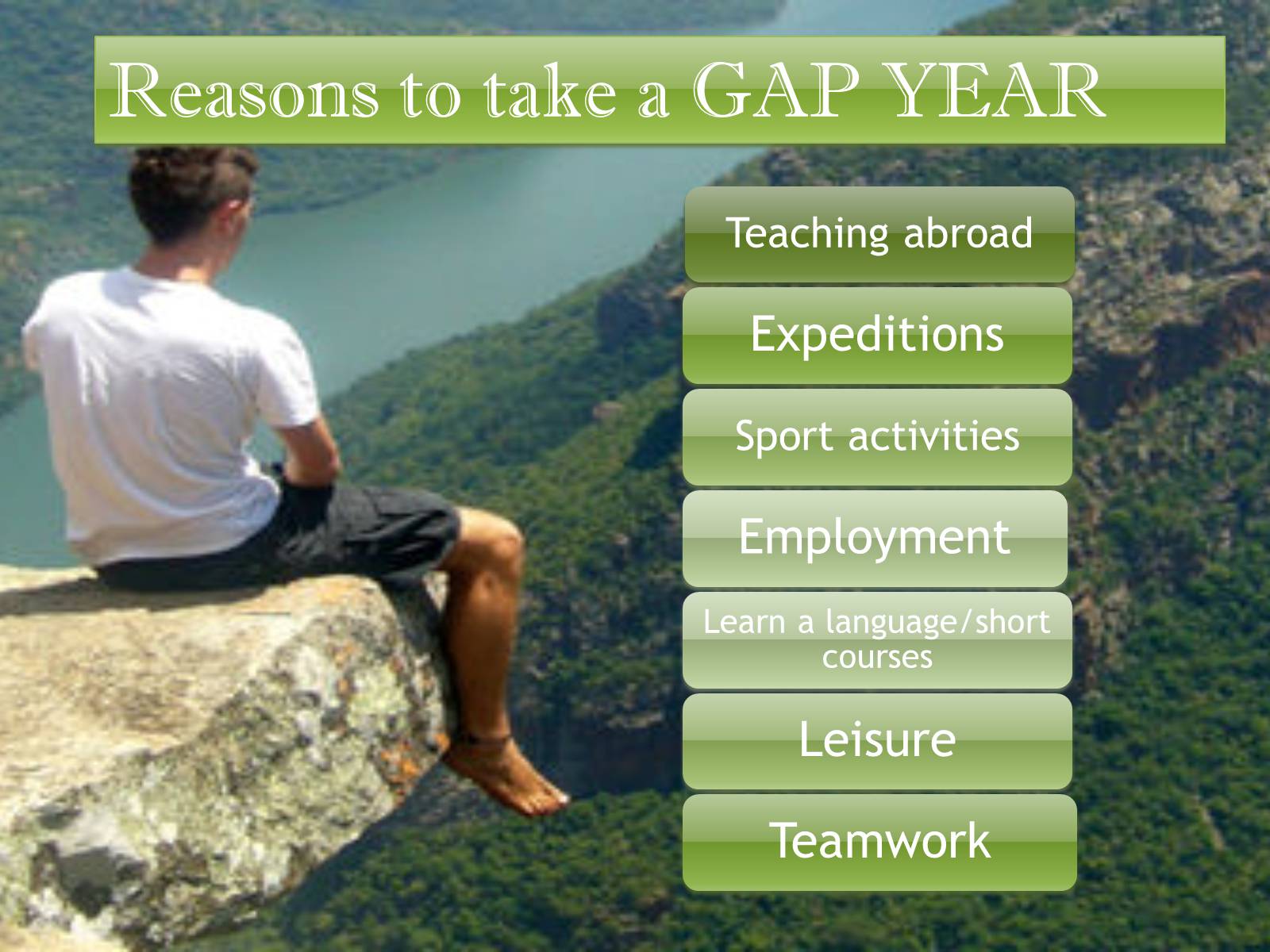 Reasons to take a GAP YEAR

Teaching abroad

Expeditions

Sport activities

Employment

Learn a language/short courses

Leisure

Teamwork